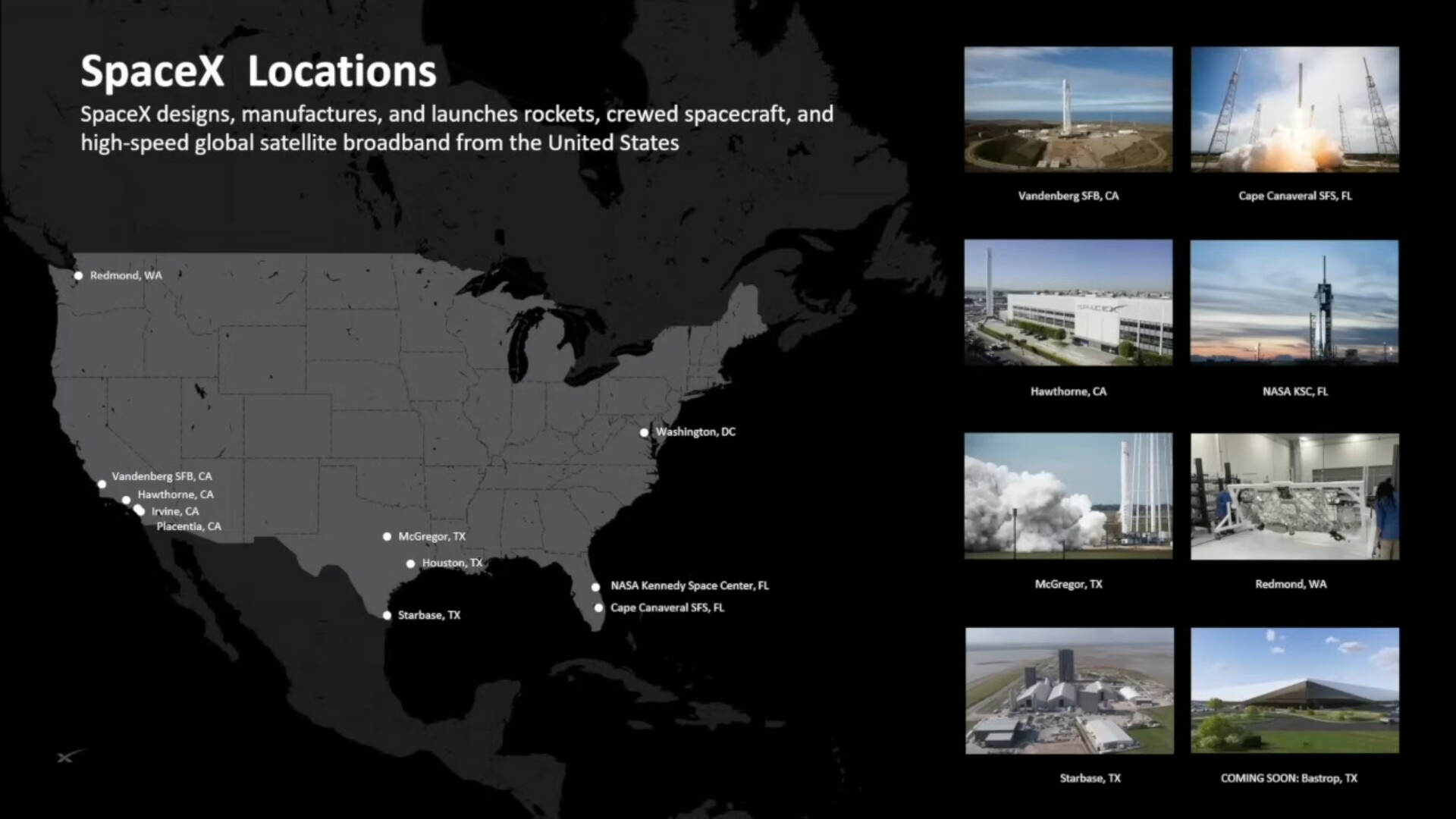 SpaceX Locations

SpaceX designs, manufactures, and launches rockets, crewed spacecraft, and high-speed global satellite broadband from the United States

Redmond, WA

Washington, DC

Vandenberg SFB, CA

Hawthorne, CA

Irvine, CA

Placentia, CA

McGregor, TX

Houston, TX

NASA Kennedy Space Center, FL

Cape Canaveral SFS, FL

Starbase, TX

Vandenberg SFB, CA

Cape Canaveral SFS, FL

SPACEX

Hawthorne, CA

NASA KSC, FL

McGregor, TX

Redmond, WA

Starbase, TX

COMING SOON: Bastrop, TX